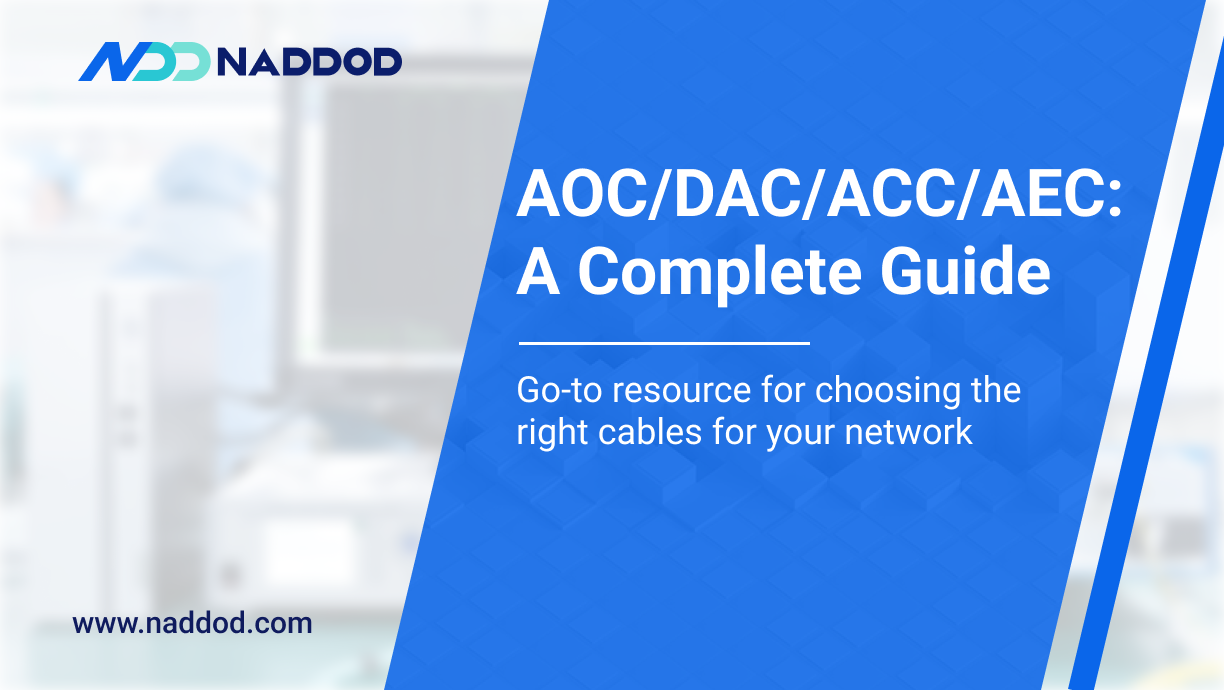 NADDOD

AOC/DAC/ACC/AEC: A Complete Guide

Go-to resource for choosing the right cables for your network

www.naddod.com